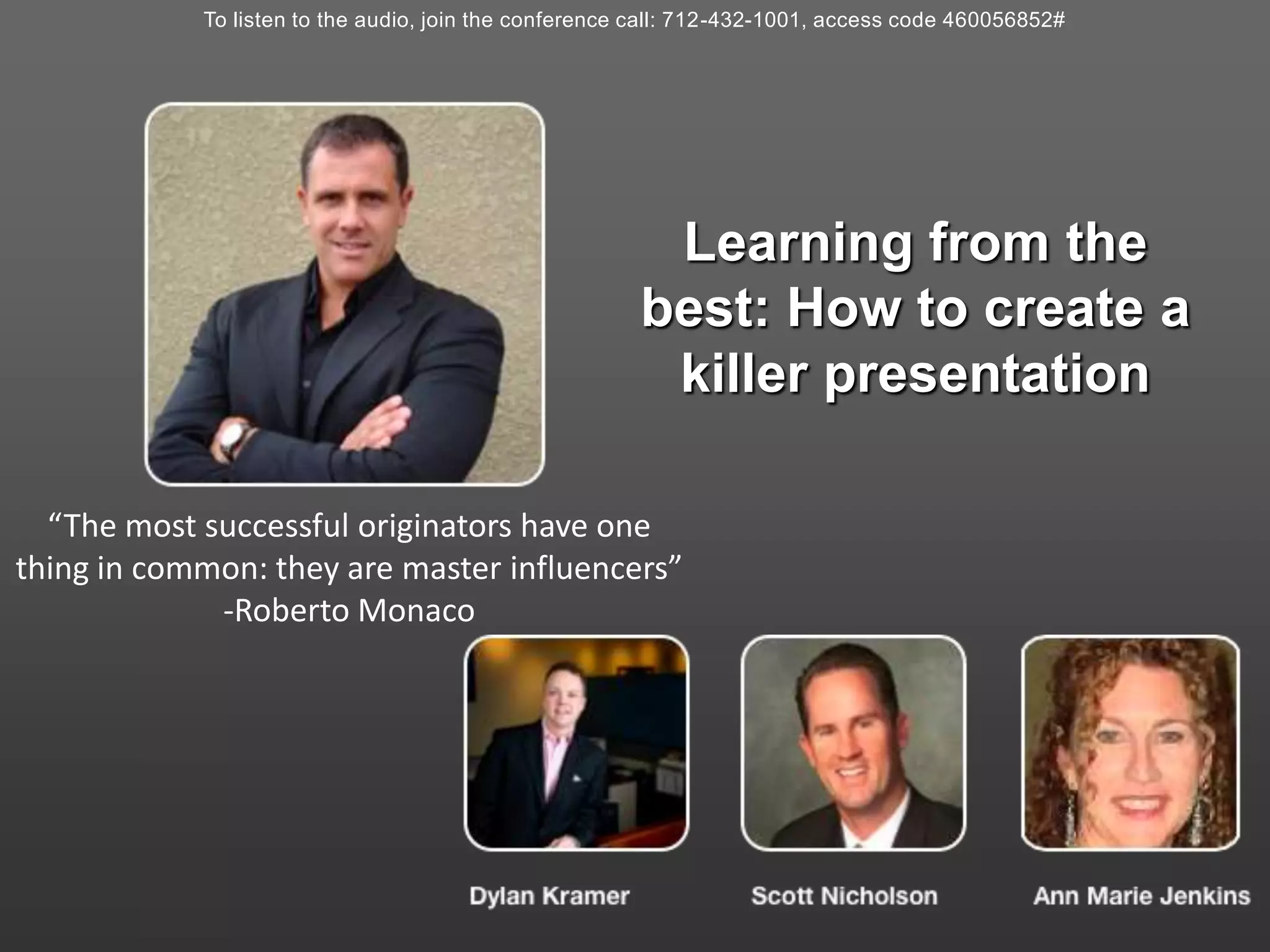 To listen to the audio, join the conference call: 712-432-1001, access code 460056852#

Learning from the best: How to create a killer presentation

“The most successful originators have one thing in common: they are master influencers”
-Roberto Monaco

Dylan Kramer

Scott Nicholson

Ann Marie Jenkins